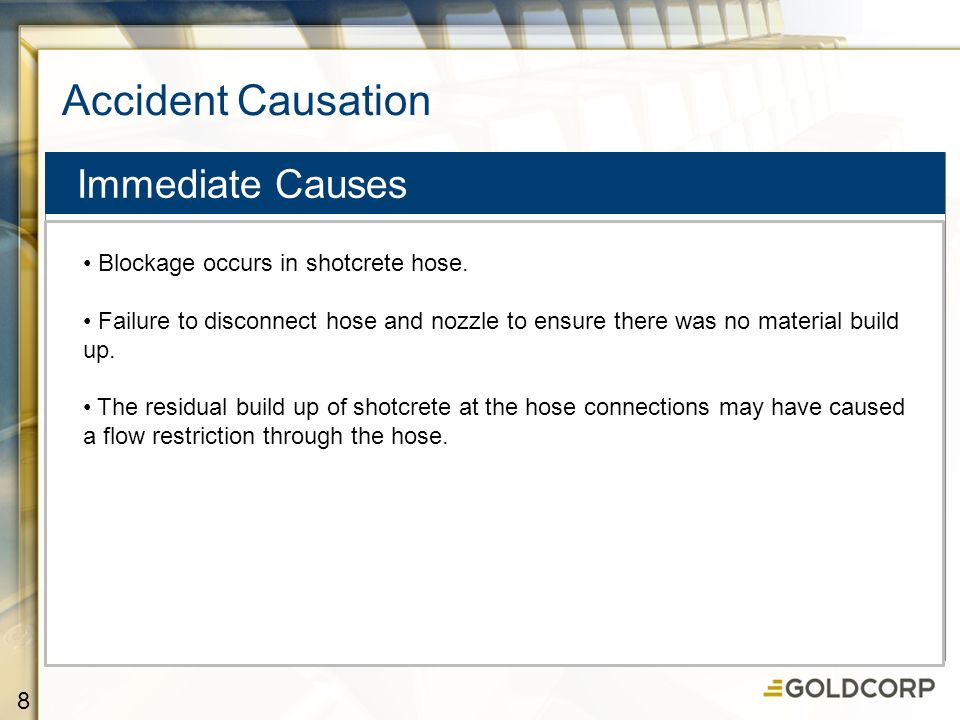 Accident Causation

Immediate Causes

• Blockage occurs in shotcrete hose.

• Failure to disconnect hose and nozzle to ensure there was no material build up.

• The residual build up of shotcrete at the hose connections may have caused a flow restriction through the hose.

8

GOLDCORP